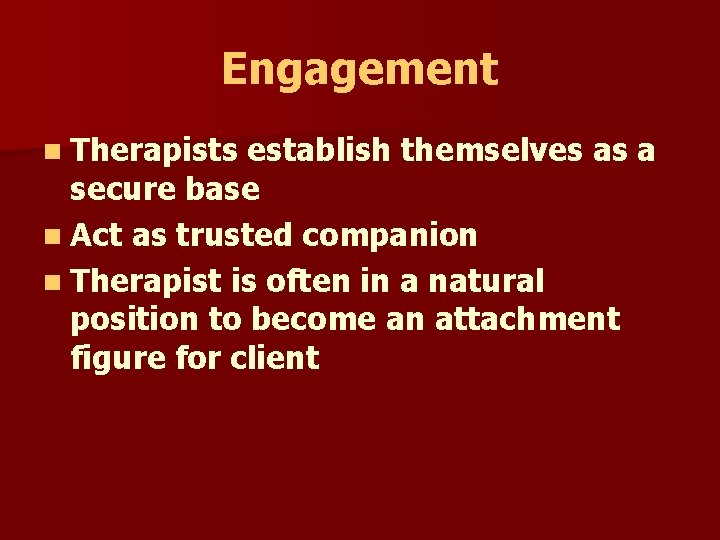 Engagement

- Therapists establish themselves as a secure base
- Act as trusted companion
- Therapist is often in a natural position to become an attachment figure for client